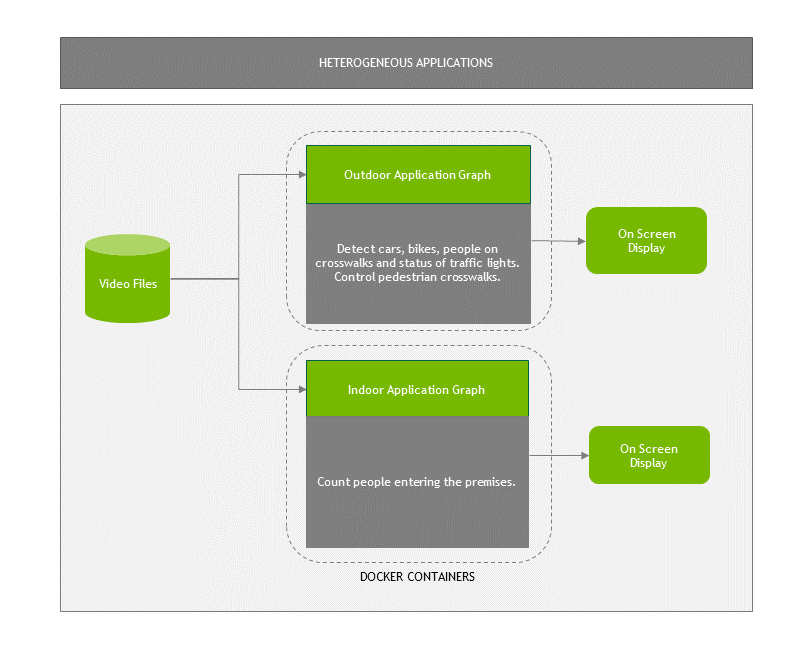 HETEROGENEOUS APPLICATIONS

Video Files

Outdoor Application Graph

Detect cars, bikes, people on crosswalks and status of traffic lights. Control pedestrian crosswalks.

On Screen Display

Indoor Application Graph

Count people entering the premises.

On Screen Display

DOCKER CONTAINERS